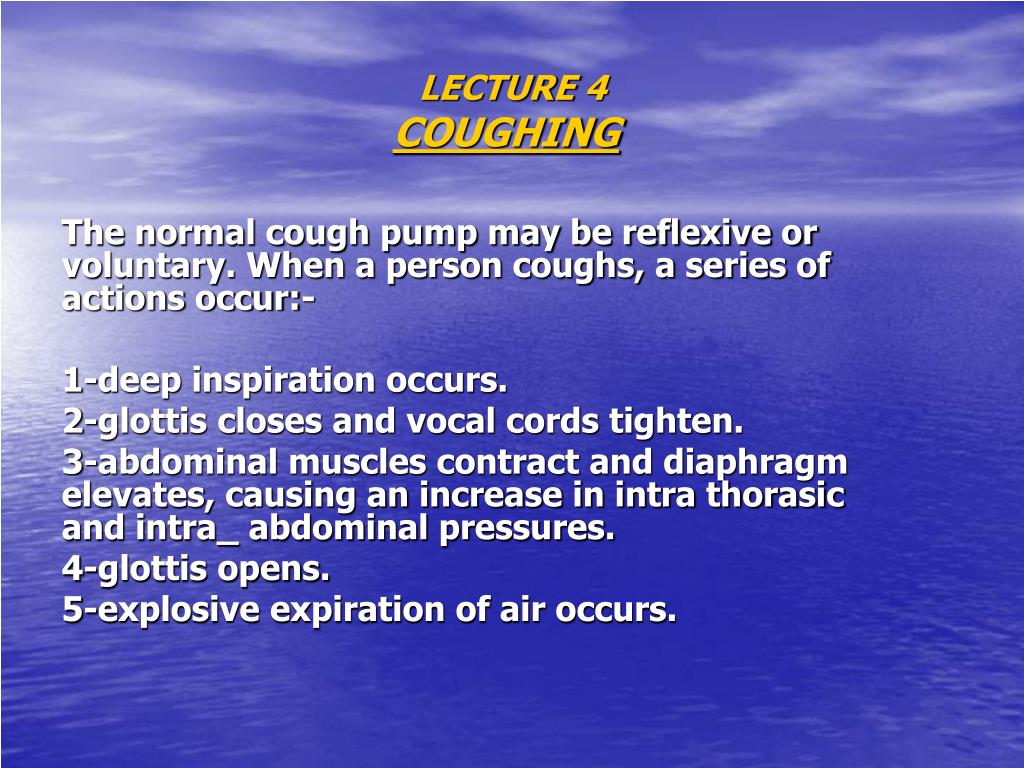 LECTURE 4
COUGHING

The normal cough pump may be reflexive or voluntary. When a person coughs, a series of actions occur:-

1-deep inspiration occurs.
2-glottis closes and vocal cords tighten.
3-abdominal muscles contract and diaphragm elevates, causing an increase in intra thorasic and intra_ abdominal pressures.
4-glottis opens.
5-explosive expiration of air occurs.